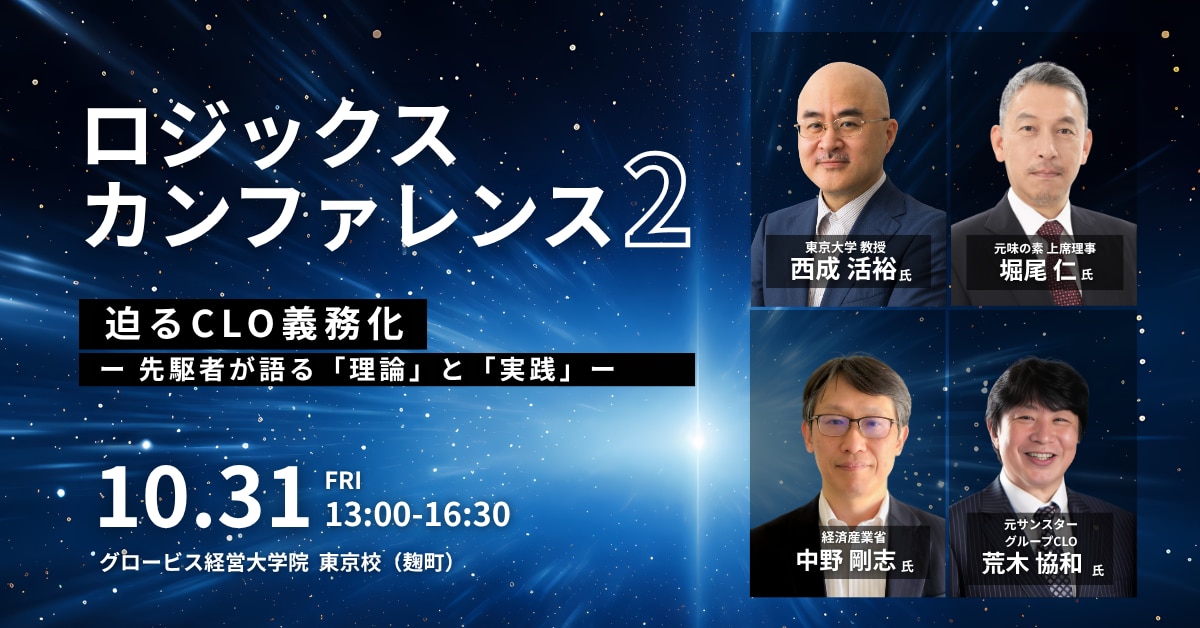 ロジックス
カンファレンス2

迫るCLO義務化
ー 先駆者が語る「理論」と「実践」ー

10.31 FRI
13:00-16:30
グロービス経営大学院 東京校（麹町）

東京大学 教授
西成 活裕 氏

元味の素 上席理事
堀尾 仁 氏

経済産業省
中野 剛志 氏

元サンスター
グループCLO
荒木 協和 氏